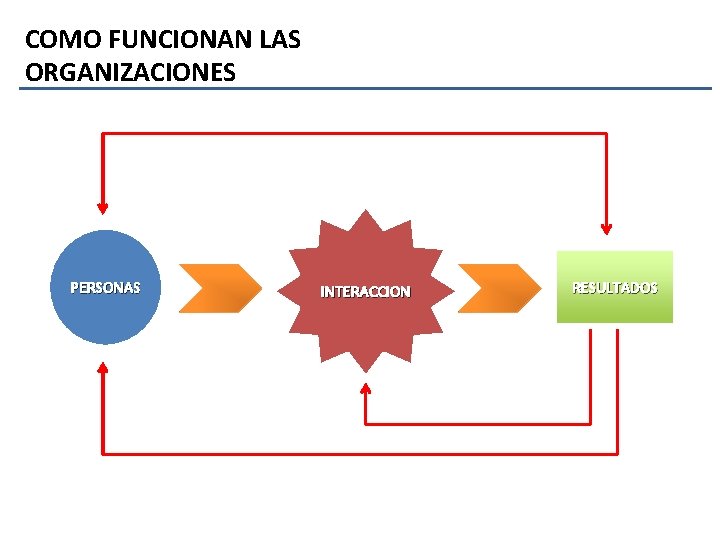 COMO FUNCIONAN LAS ORGANIZACIONES

PERSONAS

INTERACCION

RESULTADOS